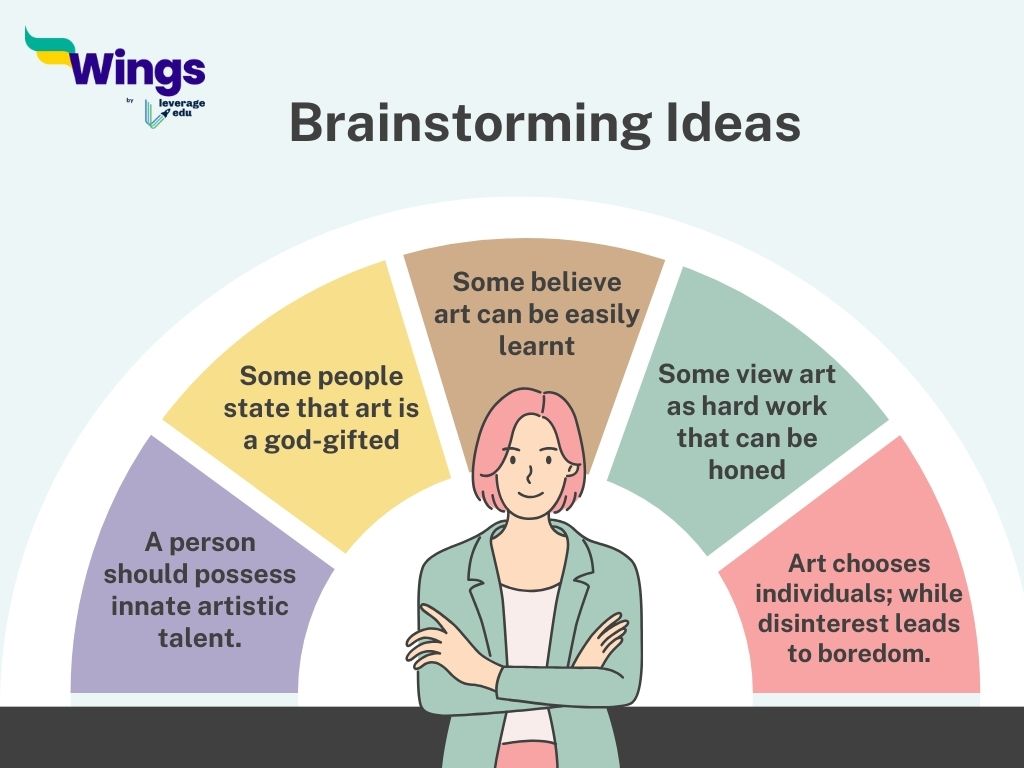 Wings
by leverage edu

Brainstorming Ideas

A person should possess innate artistic talent.

Some people state that art is a god-gifted

Some believe art can be easily learnt

Some view art as hard work that can be honed

Art chooses individuals; while disinterest leads to boredom.